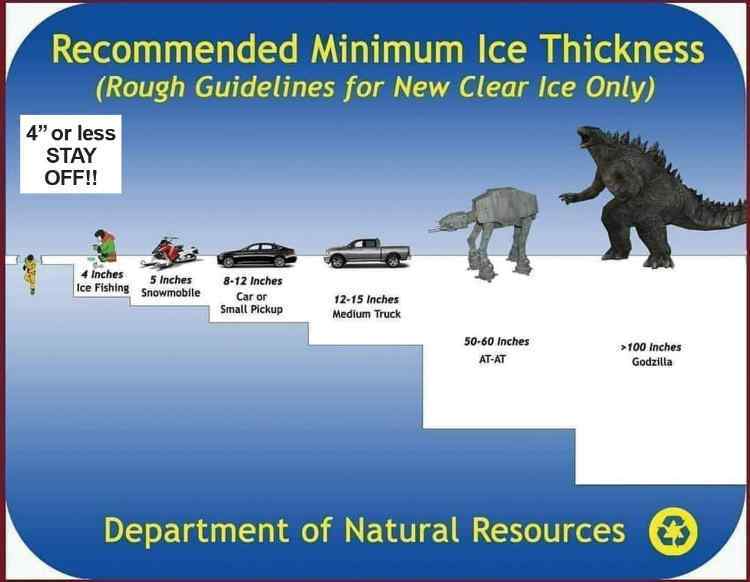 Recommended Minimum Ice Thickness
(Rough Guidelines for New Clear Ice Only)

4" or less
STAY
OFF!!

4 Inches
Ice Fishing

5 Inches
Snowmobile

8-12 Inches
Car or
Small Pickup

12-15 Inches
Medium Truck

50-60 Inches
AT-AT

>100 Inches
Godzilla

Department of Natural Resources